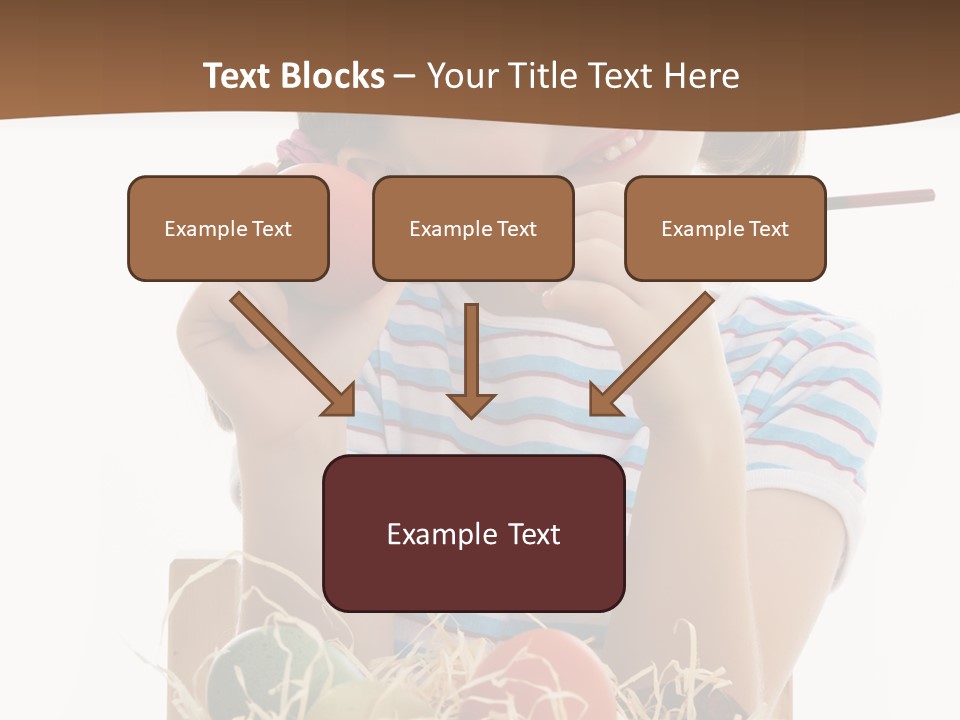 Text Blocks – Your Title Text Here

Example Text

Example Text

Example Text

Example Text